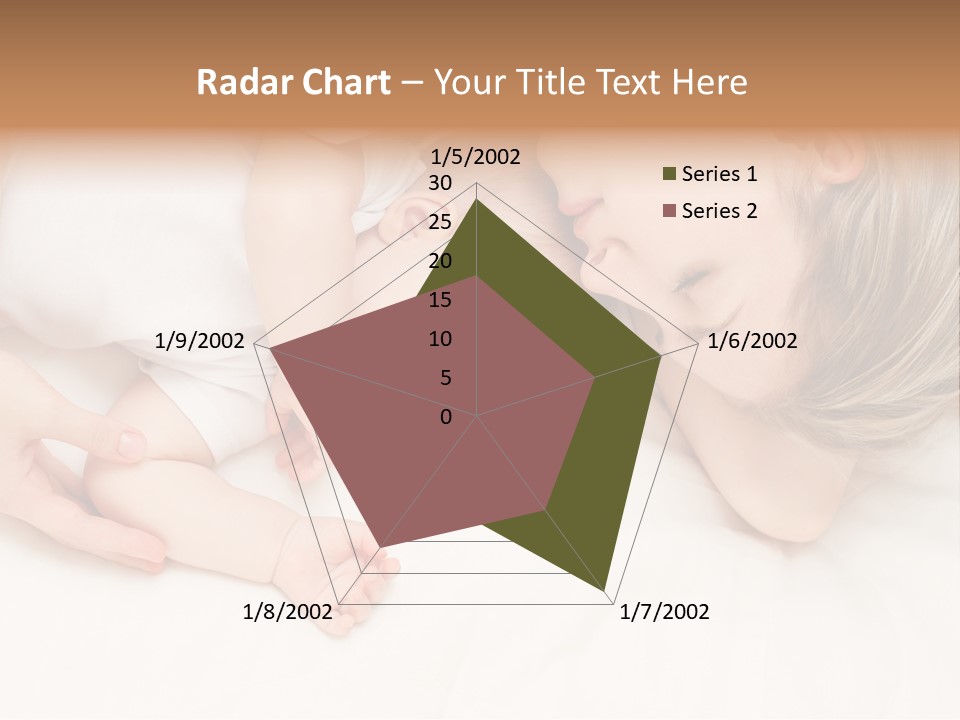 Radar Chart – Your Title Text Here

1/5/2002
30
25
20
15
10
5
0
1/6/2002
1/7/2002
1/8/2002
1/9/2002

Series 1
Series 2